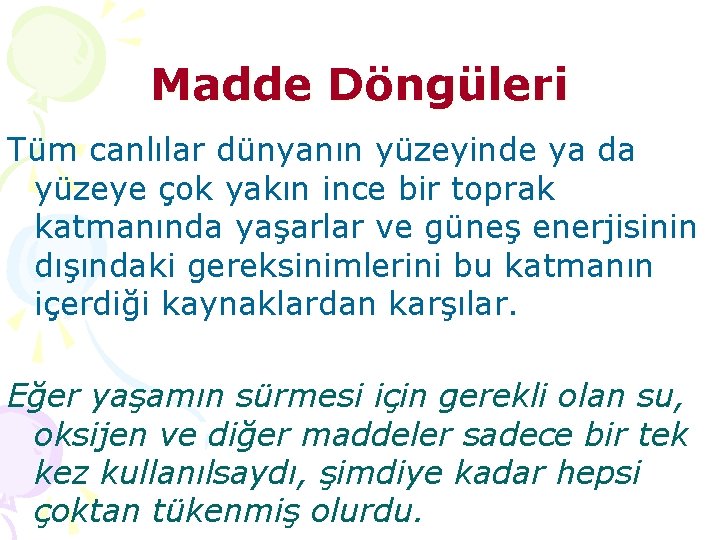 Madde Döngüleri

Tüm canlılar dünyanın yüzeyinde ya da yüzeye çok yakın ince bir toprak katmanında yaşarlar ve güneş enerjisinin dışındaki gereksinimlerini bu katmanın içerdiği kaynaklardan karşılar.

Eğer yaşamın sürmesi için gerekli olan su, oksijen ve diğer maddeler sadece bir tek kez kullanılsaydı, şimdiye kadar hepsi çoktan tükenmiş olurdu.